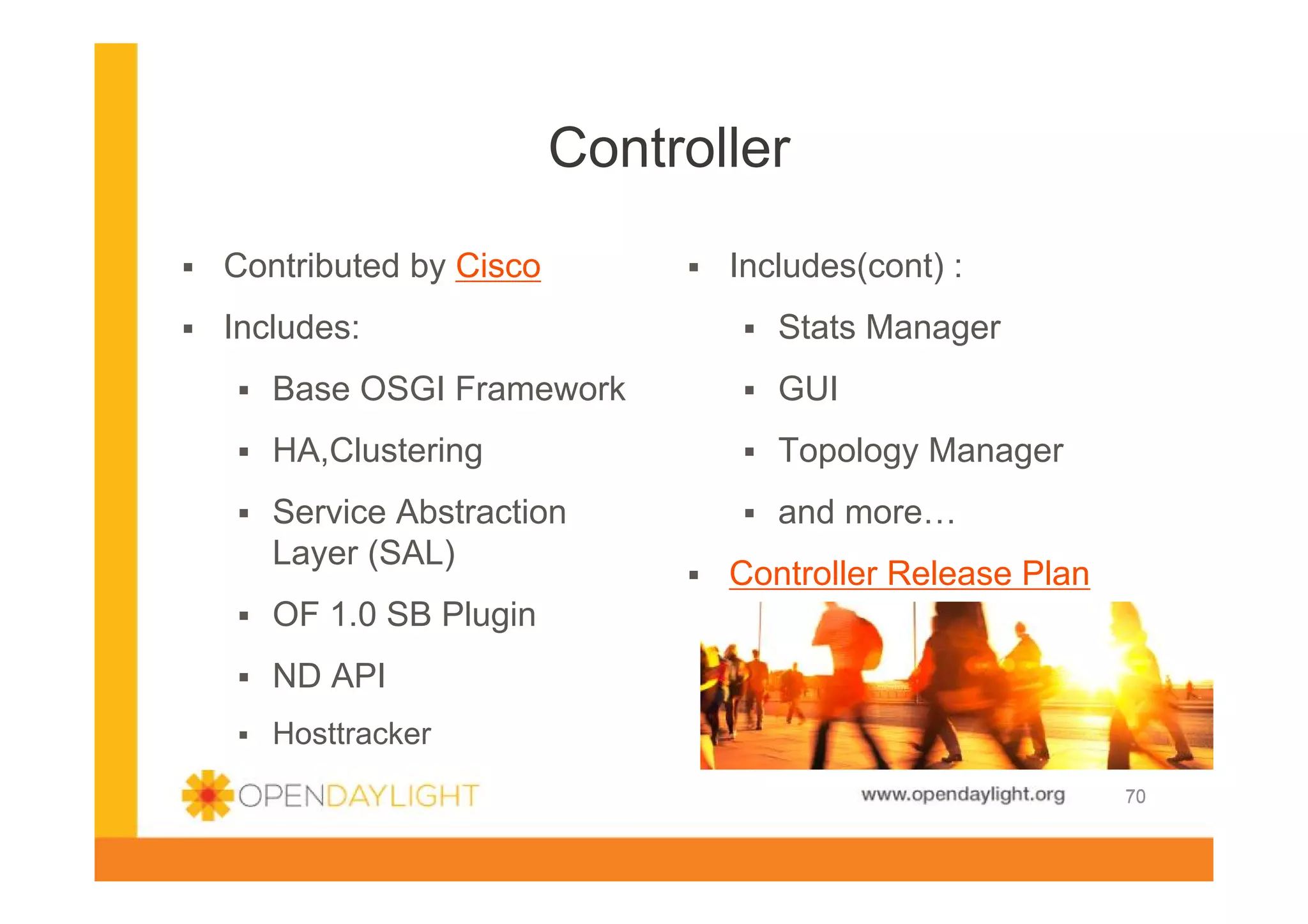 Controller

▪ Contributed by Cisco
▪ Includes:
▪ Base OSGI Framework
▪ HA,Clustering
▪ Service Abstraction Layer (SAL)
▪ OF 1.0 SB Plugin
▪ ND API
▪ Hosttracker

▪ Includes(cont) :
▪ Stats Manager
▪ GUI
▪ Topology Manager
▪ and more…
▪ Controller Release Plan

OPENDAYLIGHT

www.opendaylight.org 70